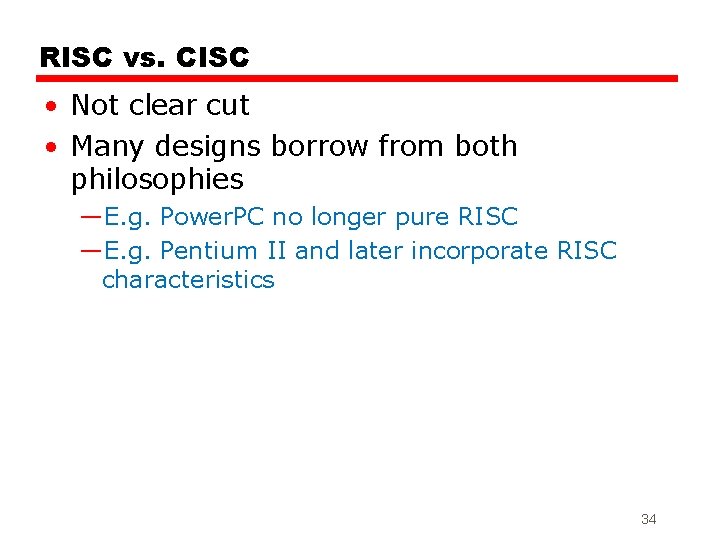 RISC vs. CISC

• Not clear cut
• Many designs borrow from both philosophies
—E.g. PowerPC no longer pure RISC
—E.g. Pentium II and later incorporate RISC characteristics

34